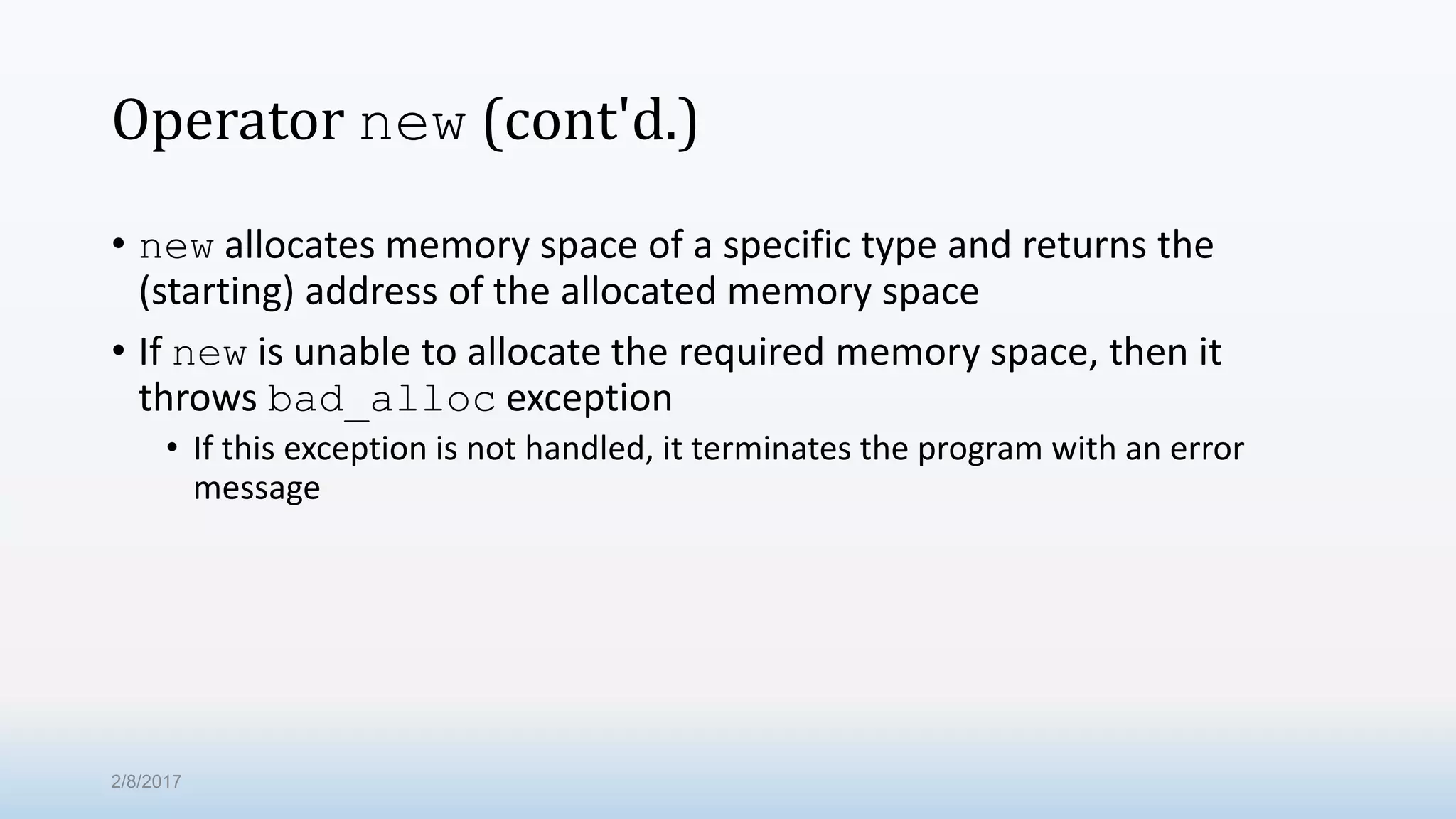 Operator new (cont'd.)

• new allocates memory space of a specific type and returns the (starting) address of the allocated memory space

• If new is unable to allocate the required memory space, then it throws bad_alloc exception

• If this exception is not handled, it terminates the program with an error message

2/8/2017